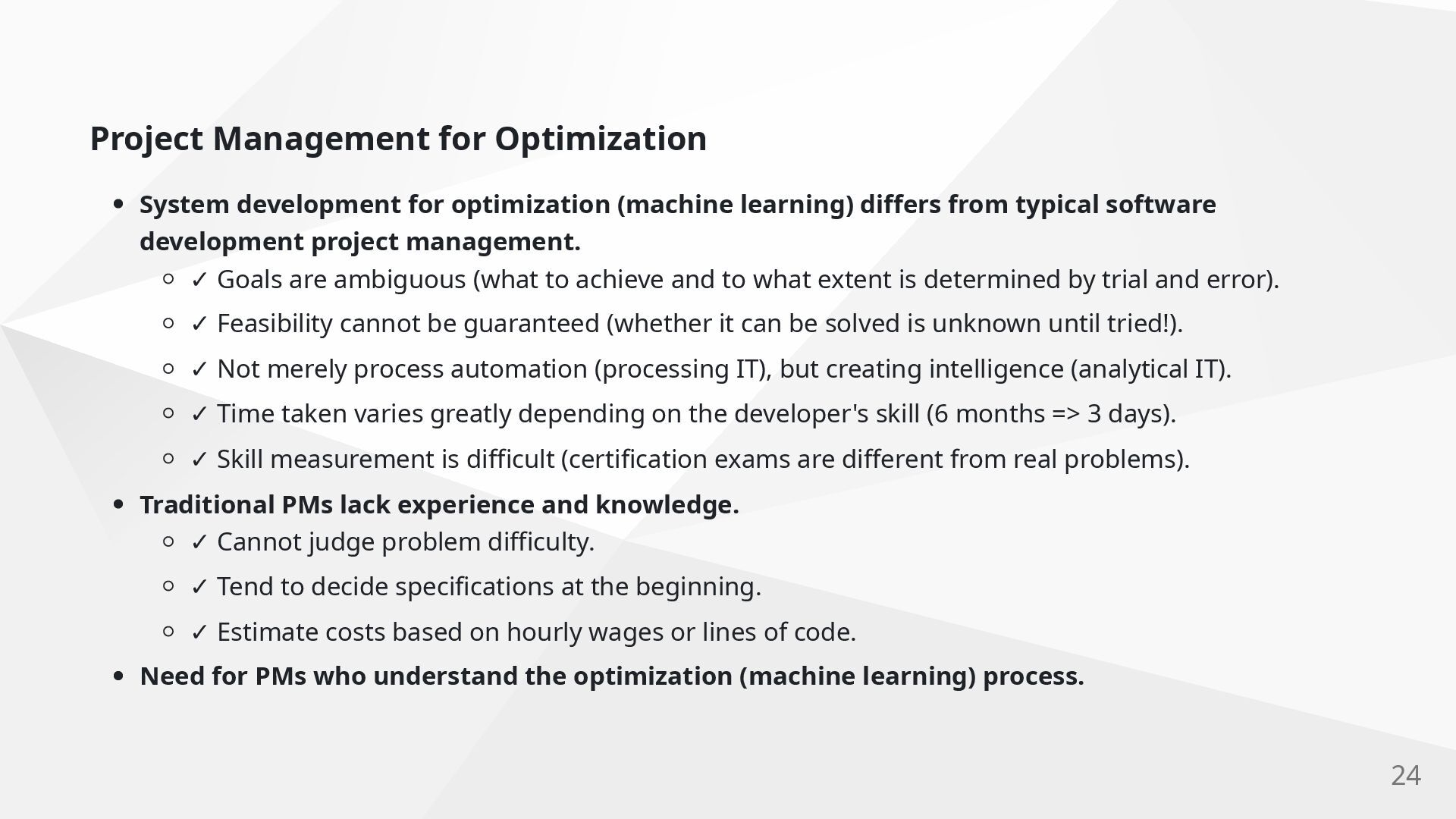 Project Management for Optimization

- System development for optimization (machine learning) differs from typical software development project management.
  - ✓ Goals are ambiguous (what to achieve and to what extent is determined by trial and error).
  - ✓ Feasibility cannot be guaranteed (whether it can be solved is unknown until tried!).
  - ✓ Not merely process automation (processing IT), but creating intelligence (analytical IT).
  - ✓ Time taken varies greatly depending on the developer's skill (6 months => 3 days).
  - ✓ Skill measurement is difficult (certification exams are different from real problems).
- Traditional PMs lack experience and knowledge.
  - ✓ Cannot judge problem difficulty.
  - ✓ Tend to decide specifications at the beginning.
  - ✓ Estimate costs based on hourly wages or lines of code.
- Need for PMs who understand the optimization (machine learning) process.

24